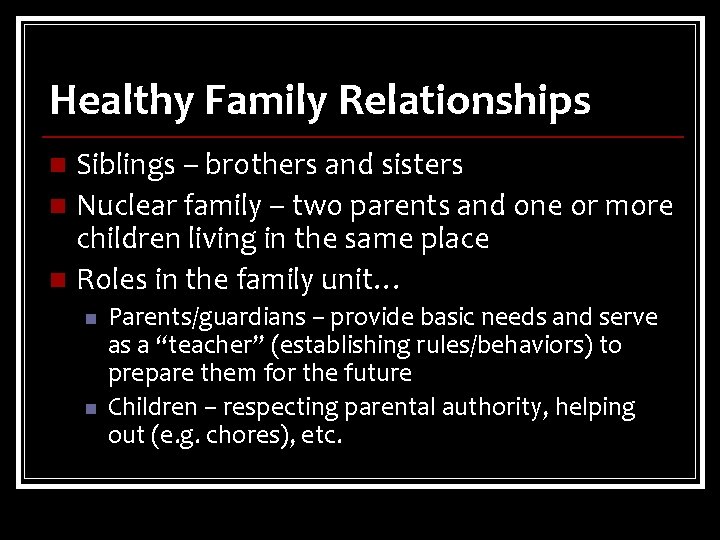 Healthy Family Relationships

- Siblings – brothers and sisters
- Nuclear family – two parents and one or more children living in the same place
- Roles in the family unit…
  - Parents/guardians – provide basic needs and serve as a “teacher” (establishing rules/behaviors) to prepare them for the future
  - Children – respecting parental authority, helping out (e.g. chores), etc.